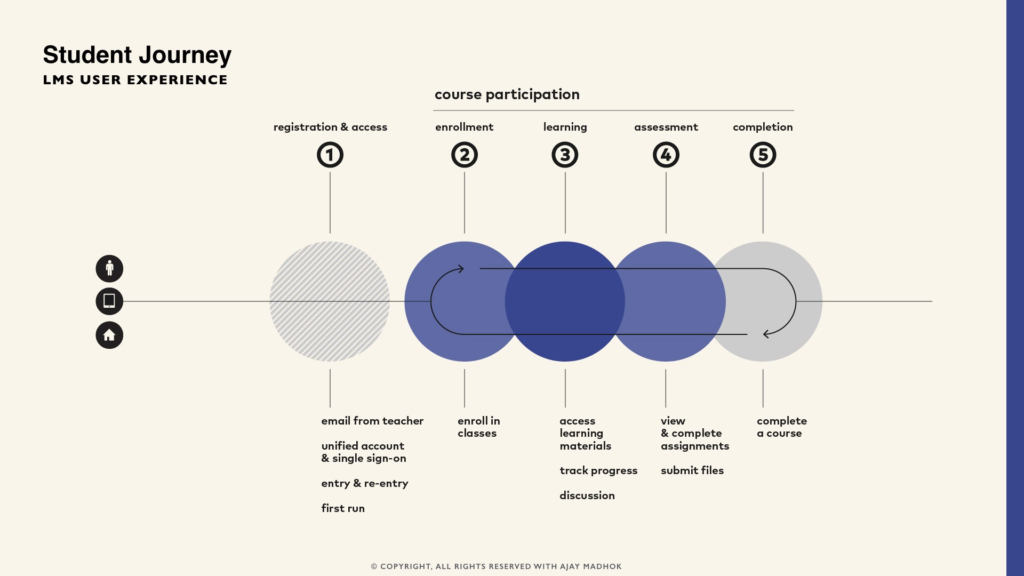 Student Journey
LMS USER EXPERIENCE

course participation

registration & access
1

enrollment
2

learning
3

assessment
4

completion
5

email from teacher

unified account & single sign-on

entry & re-entry

first run

enroll in classes

access learning materials

track progress

discussion

view & complete assignments

submit files

complete a course

© COPYRIGHT, ALL RIGHTS RESERVED WITH AJAY MADHOK